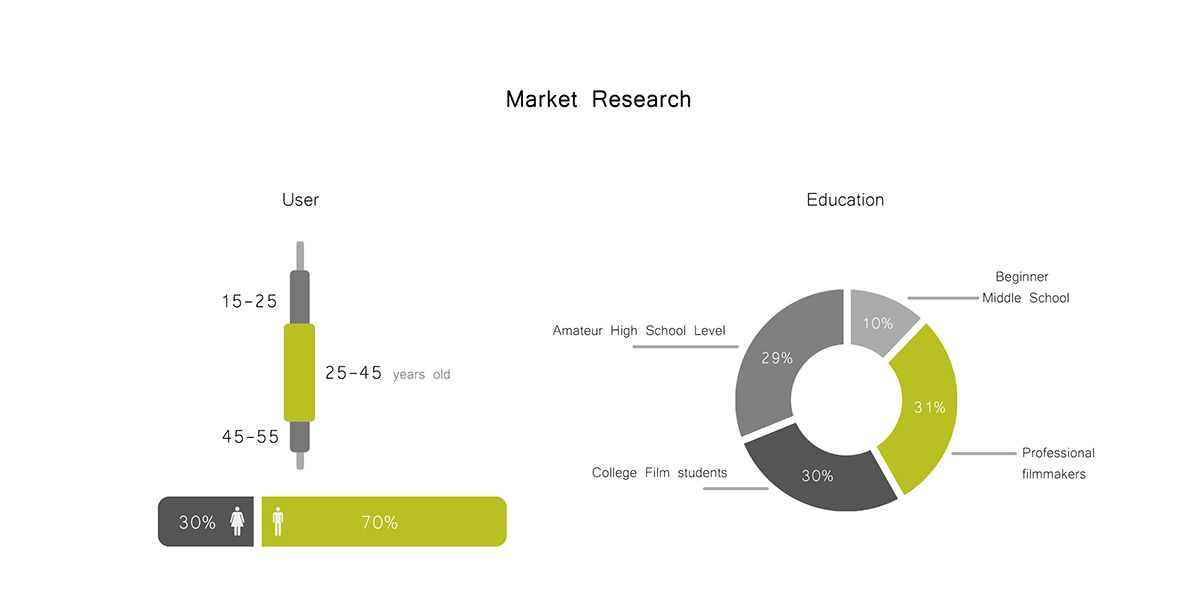 Market Research

User

15-25

25-45 years old

45-55

30%

70%

Education

Beginner
Middle School

10%

Amateur High School Level

29%

31%

Professional filmmakers

College Film students

30%